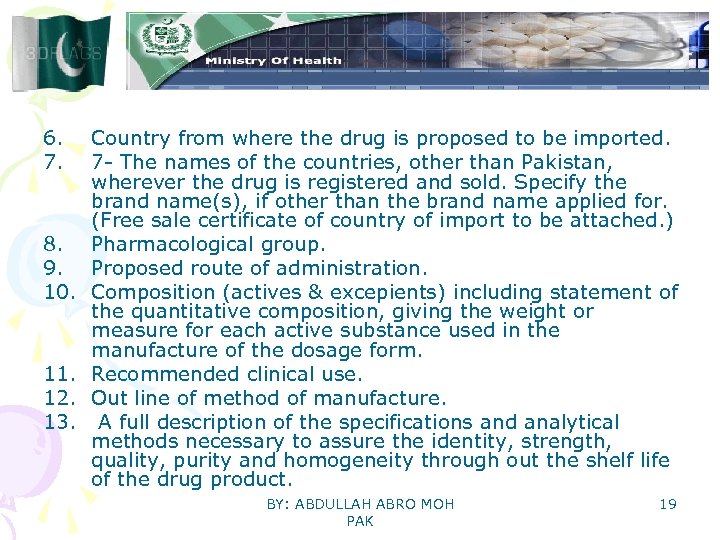 3DFLAGS

Ministry Of Health

6. Country from where the drug is proposed to be imported.
7. 7- The names of the countries, other than Pakistan, wherever the drug is registered and sold. Specify the brand name(s), if other than the brand name applied for. (Free sale certificate of country of import to be attached.)
8. Pharmacological group.
9. Proposed route of administration.
10. Composition (actives & excepients) including statement of the quantitative composition, giving the weight or measure for each active substance used in the manufacture of the dosage form.
11. Recommended clinical use.
12. Out line of method of manufacture.
13. A full description of the specifications and analytical methods necessary to assure the identity, strength, quality, purity and homogeneity through out the shelf life of the drug product.

BY: ABDULLAH ABRO MOH PAK

19